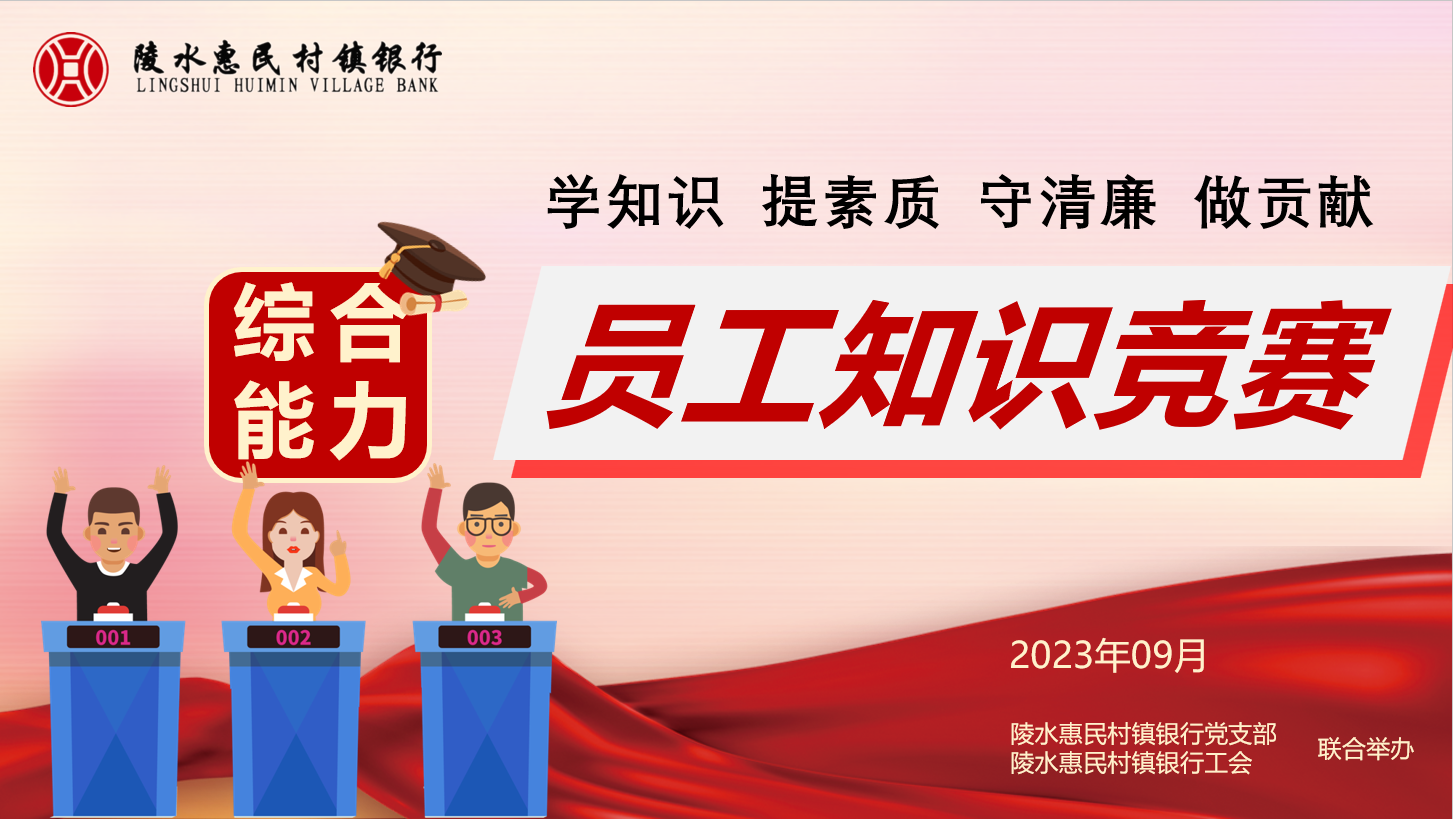 陵水惠民村镇银行
LINGSHUI HUIMIN VILLAGE BANK

学知识 提素质 守清廉 做贡献

综合能力

员工知识竞赛

001
002
003

2023年09月

陵水惠民村镇银行党支部
陵水惠民村镇银行工会
联合举办